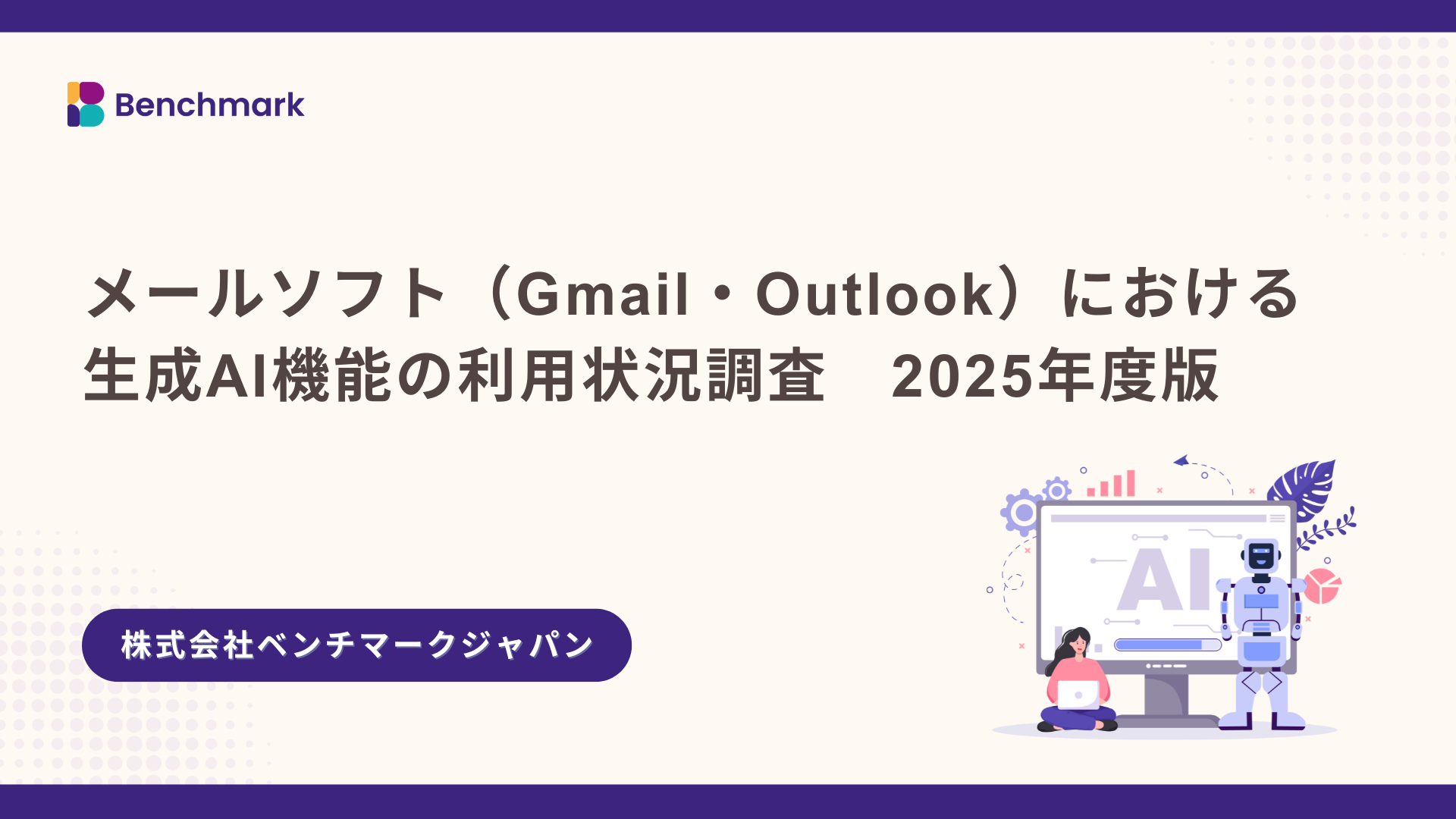 Benchmark

メールソフト（Gmail・Outlook）における生成AI機能の利用状況調査　2025年度版

株式会社ベンチマークジャパン

AI